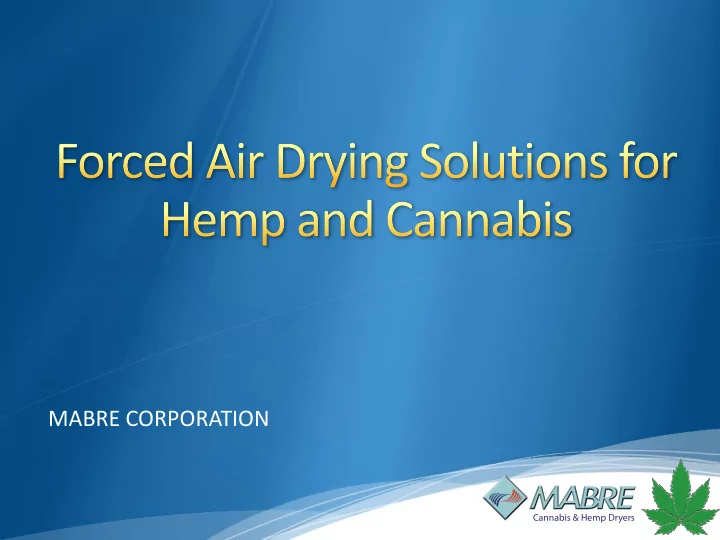 Forced Air Drying Solutions for Hemp and Cannabis

MABRE CORPORATION

MABRE
Cannabis & Hemp Dryers